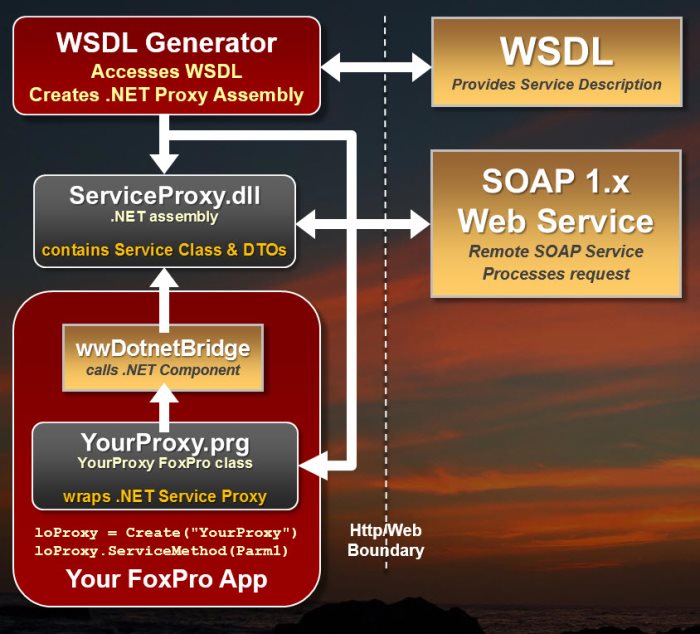 WSDL Generator
Accesses WSDL
Creates .NET Proxy Assembly

WSDL
Provides Service Description

ServiceProxy.dll
.NET assembly
contains Service Class & DTOs

SOAP 1.x
Web Service
Remote SOAP Service
Processes request

wwDotnetBridge
calls .NET Component

YourProxy.prg
YourProxy FoxPro class
wraps .NET Service Proxy

loProxy = Create("YourProxy")
loProxy.ServiceMethod(Parm1)

Your FoxPro App

Http/Web
Boundary